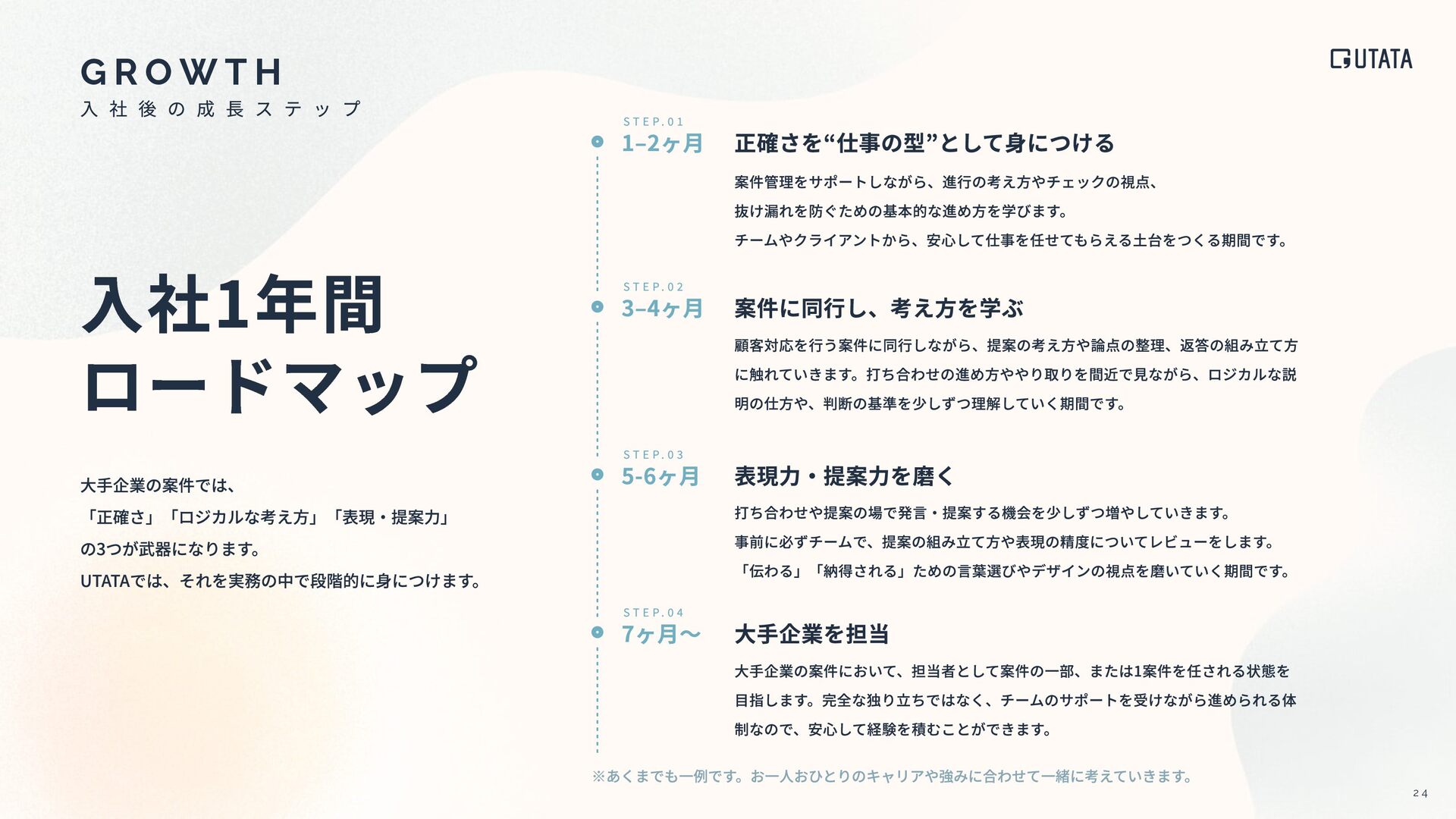 GROWTH
入社後の成長ステップ

UTATA

入社1年間
ロードマップ

大手企業の案件では、
「正確さ」「ロジカルな考え方」「表現・提案力」
の3つが武器になります。
UTATAでは、それを実務の中で段階的に身につけます。

STEP.01
1–2ヶ月
正確さを“仕事の型”として身につける
案件管理をサポートしながら、進行の考え方やチェックの視点、
抜け漏れを防ぐための基本的な進め方を学びます。
チームやクライアントから、安心して仕事を任せてもらえる土台をつくる期間です。

STEP.02
3–4ヶ月
案件に同行し、考え方を学ぶ
顧客対応を行う案件に同行しながら、提案の考え方や論点の整理、返答の組み立て方に触れていきます。打ち合わせの進め方ややり取りを間近で見ながら、ロジカルな説明の仕方や、判断の基準を少しずつ理解していく期間です。

STEP.03
5-6ヶ月
表現力・提案力を磨く
打ち合わせや提案の場で発言・提案する機会を少しずつ増やしていきます。
事前に必ずチームで、提案の組み立て方や表現の精度についてレビューをします。
「伝わる」「納得される」ための言葉選びやデザインの視点を磨いていく期間です。

STEP.04
7ヶ月〜
大手企業を担当
大手企業の案件において、担当者として案件の一部、または1案件を任される状態を目指します。完全な独り立ちではなく、チームのサポートを受けながら進められる体制なので、安心して経験を積むことができます。

※あくまでも一例です。お一人おひとりのキャリアや強みに合わせて一緒に考えていきます。

24